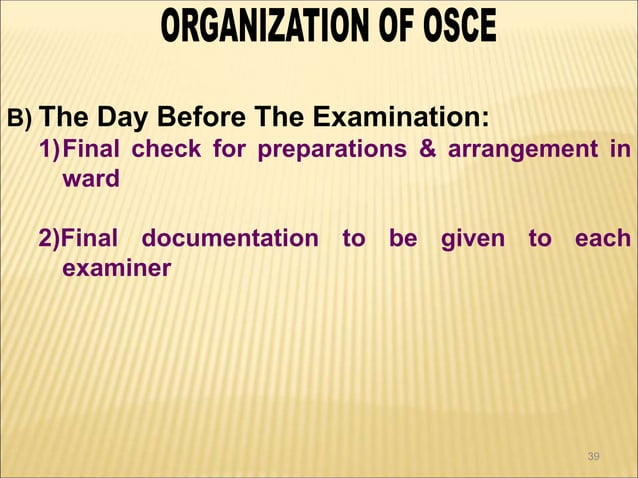 ORGANIZATION OF OSCE

B) The Day Before The Examination:

1)Final check for preparations & arrangement in ward

2)Final documentation to be given to each examiner

39